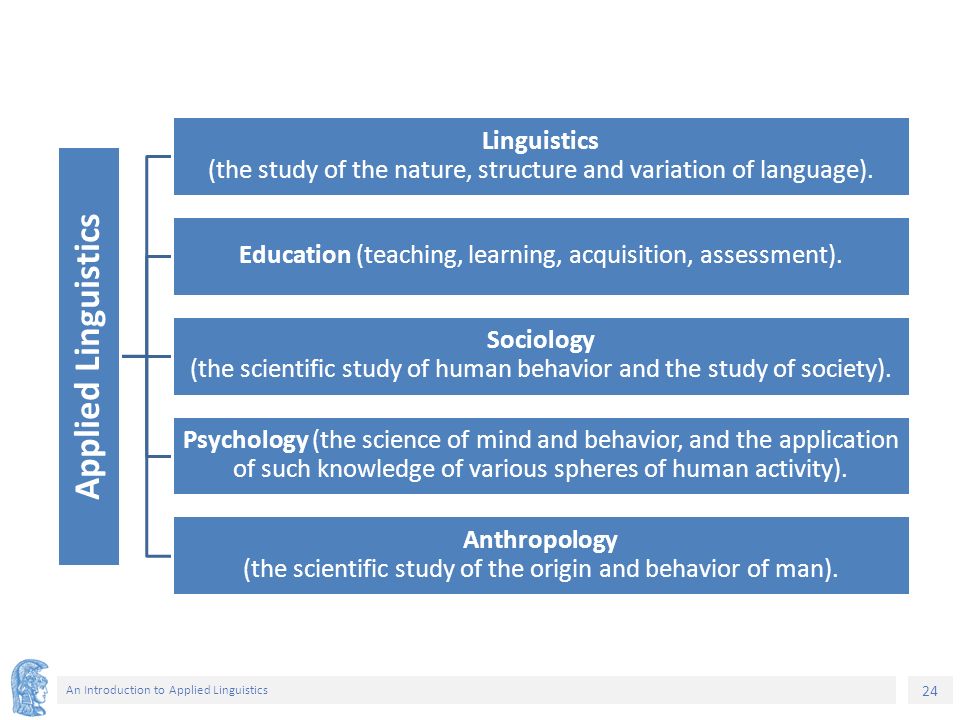 Applied Linguistics

Linguistics
(the study of the nature, structure and variation of language).

Education (teaching, learning, acquisition, assessment).

Sociology
(the scientific study of human behavior and the study of society).

Psychology (the science of mind and behavior, and the application of such knowledge of various spheres of human activity).

Anthropology
(the scientific study of the origin and behavior of man).

An Introduction to Applied Linguistics

24